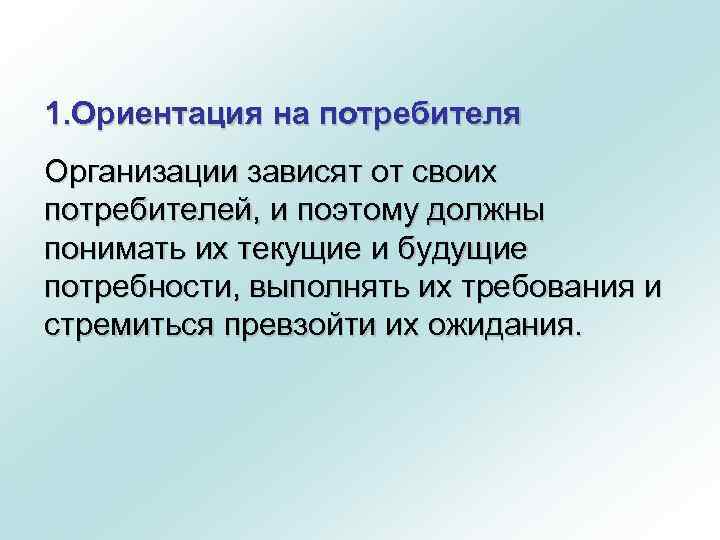 1.Ориентация на потребителя

Организации зависят от своих потребителей, и поэтому должны понимать их текущие и будущие потребности, выполнять их требования и стремиться превзойти их ожидания.